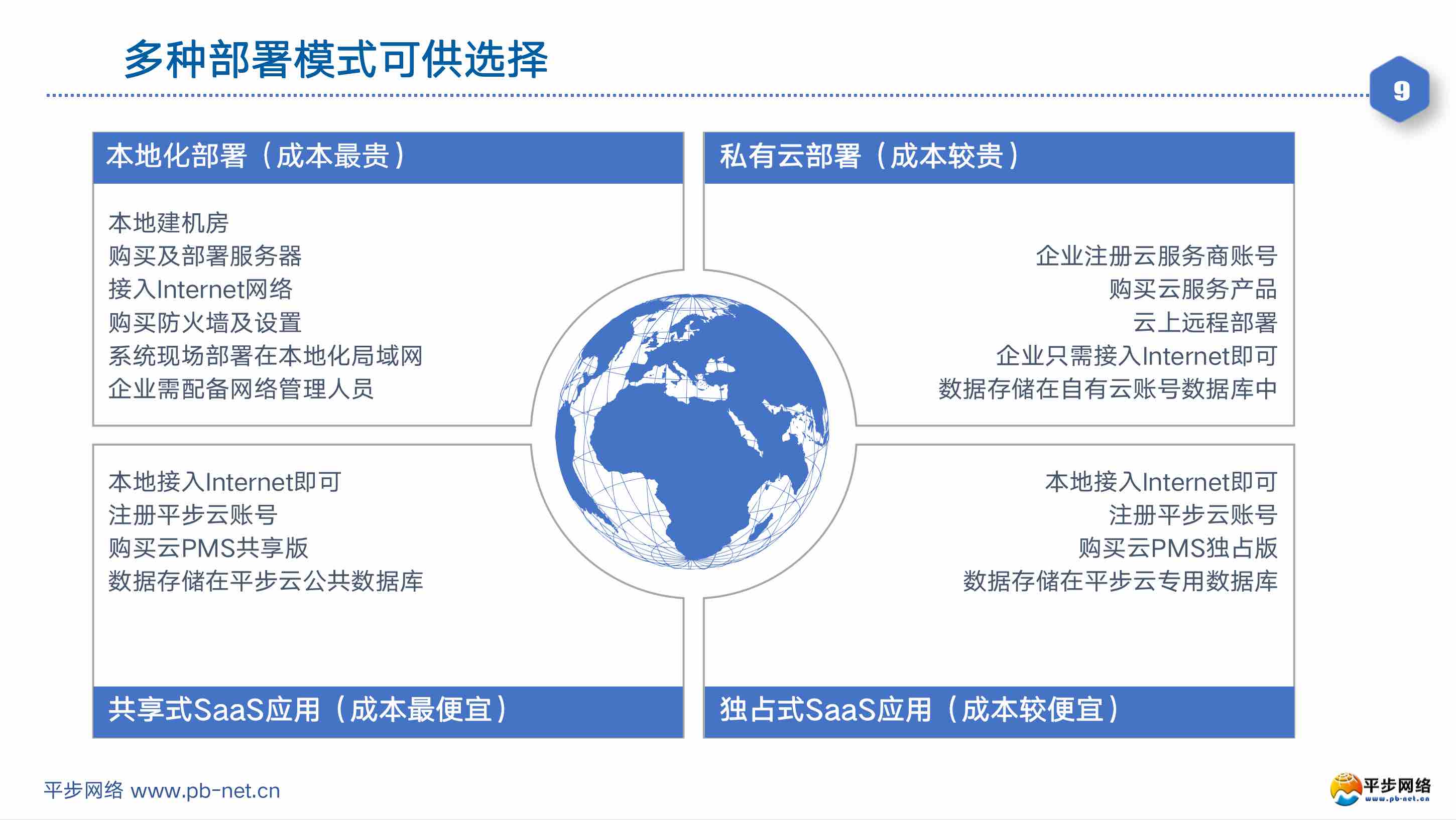 多种部署模式可供选择

9

本地化部署（成本最贵）

本地建机房
购买及部署服务器
接入Internet网络
购买防火墙及设置
系统现场部署在本地化局域网
企业需配备网络管理人员

私有云部署（成本较贵）

企业注册云服务商账号
购买云服务产品
云上远程部署
企业只需接入Internet即可
数据存储在自有云账号数据库中

本地接入Internet即可
注册平步云账号
购买云PMS共享版
数据存储在平步云公共数据库

共享式SaaS应用（成本最便宜）

本地接入Internet即可
注册平步云账号
购买云PMS独占版
数据存储在平步云专用数据库

独占式SaaS应用（成本较便宜）

平步网络 www.pb-net.cn

平步网络
www.pb-net.cn